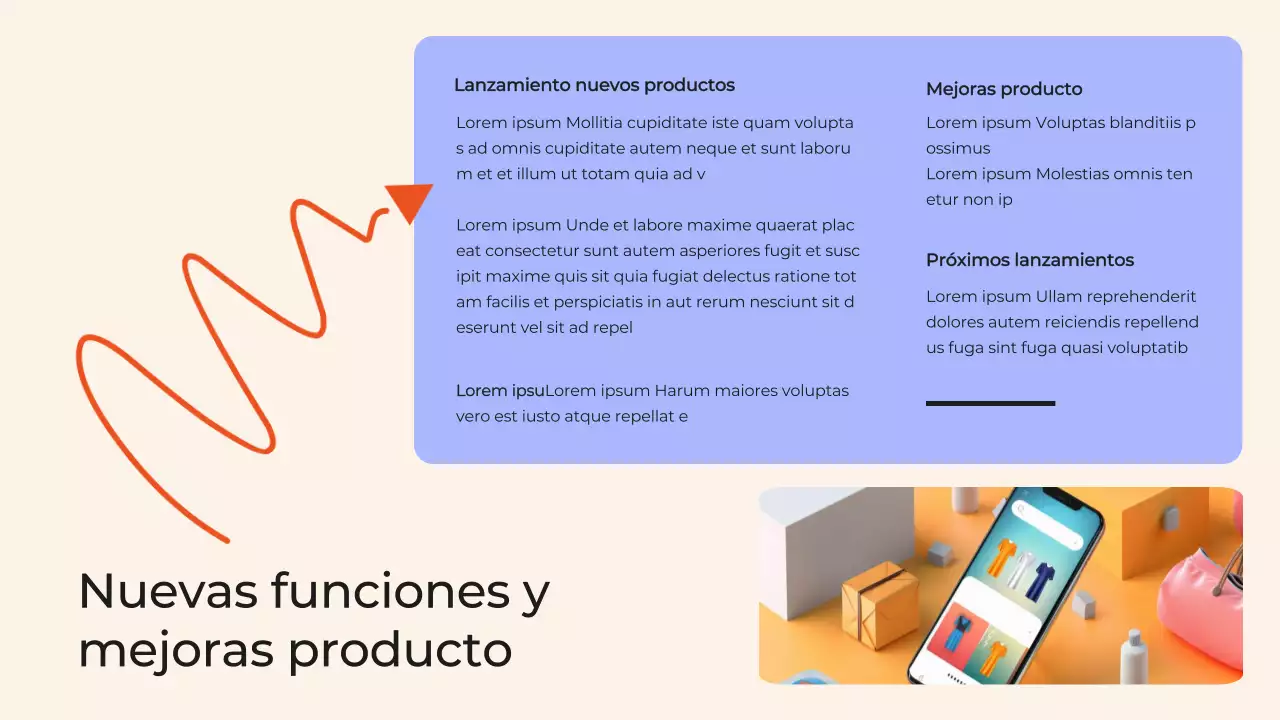 Lanzamiento nuevos productos

Lorem ipsum Mollitia cupiditate iste quam voluptas ad omnis cupiditate autem neque et sunt laborum et et illum ut totam quia ad v

Lorem ipsum Unde et labore maxime quaerat placeat consectetur sunt autem asperiores fugit et suscipit maxime quis sit quia fugiat delectus ratione totam facilis et perspiciatis in aut rerum nesciunt sit deserunt vel sit ad repel

Lorem ipsuLorem ipsum Harum maiores voluptas vero est iusto atque repellat e

Mejoras producto

Lorem ipsum Voluptas blanditiis possimus
Lorem ipsum Molestias omnis tenetur non ip

Próximos lanzamientos

Lorem ipsum Ullam reprehenderit dolores autem reiciendis repellendus fuga sint fuga quasi voluptatib

Nuevas funciones y mejoras producto